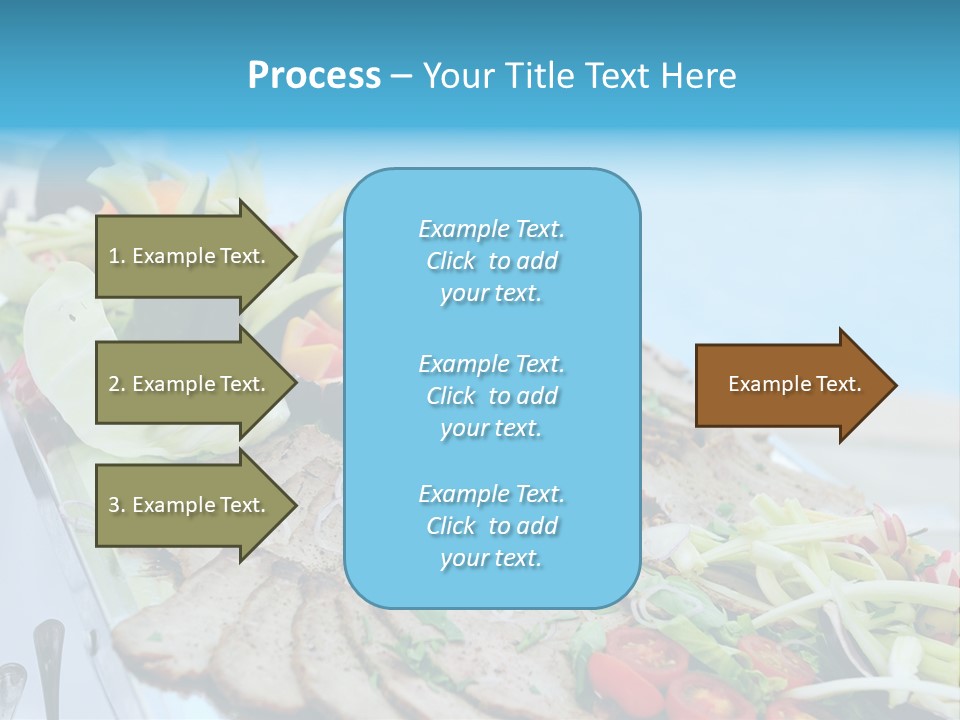 Process – Your Title Text Here

1. Example Text.

2. Example Text.

3. Example Text.

Example Text. Click to add your text.

Example Text. Click to add your text.

Example Text. Click to add your text.

Example Text.